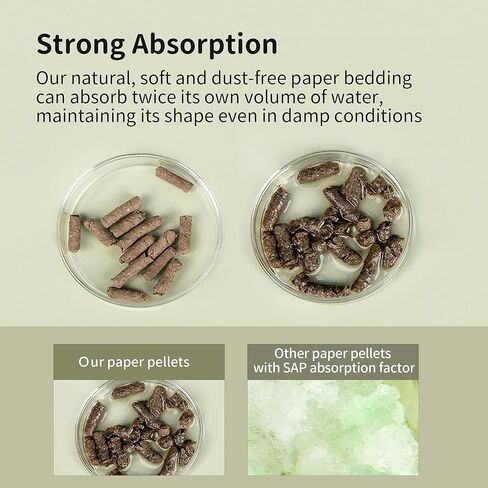 Strong Absorption

Our natural, soft and dust-free paper bedding can absorb twice its own volume of water, maintaining its shape even in damp conditions

Our paper pellets

Other paper pellets with SAP absorption factor